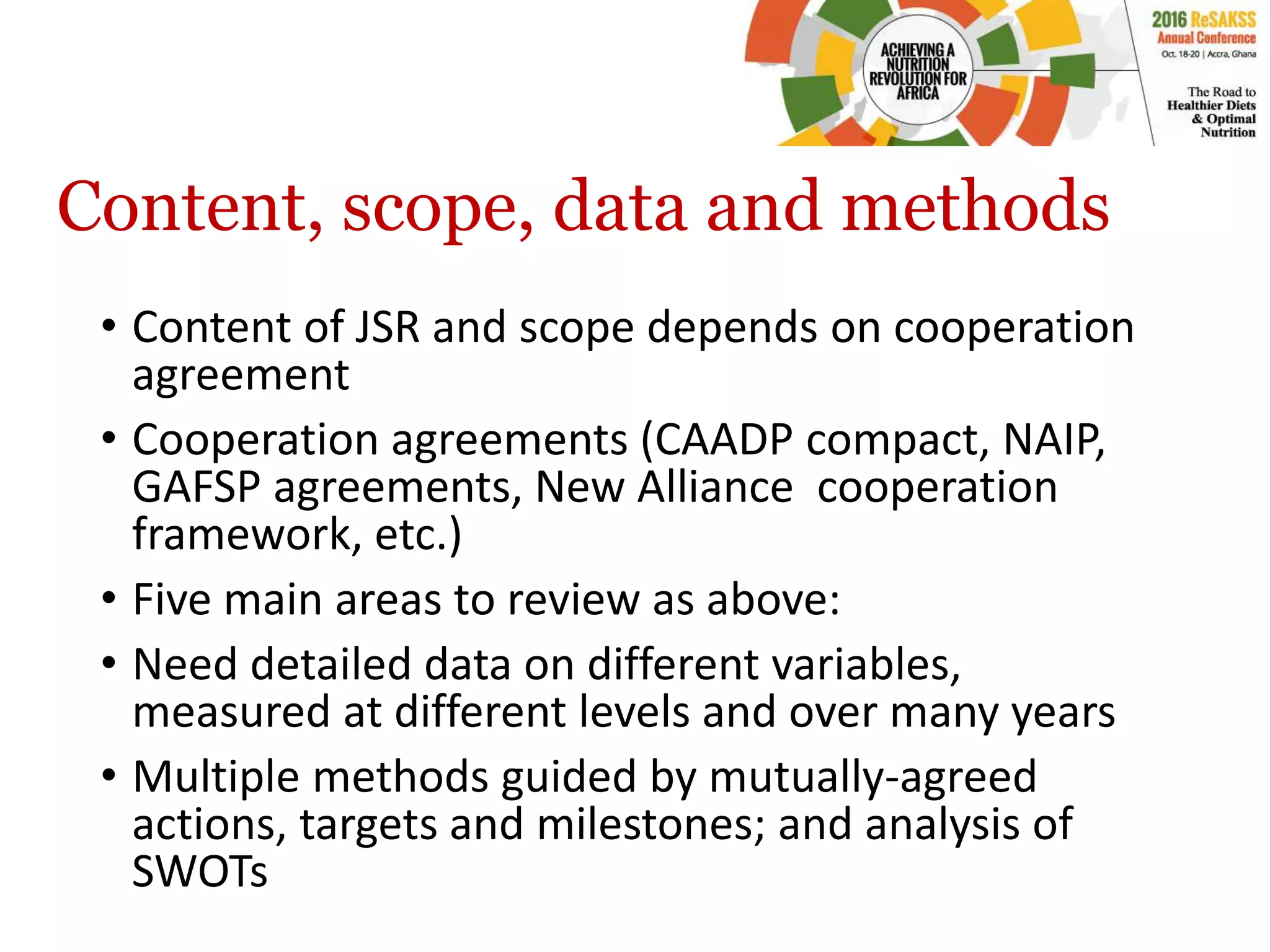 ACHIEVING A NUTRITION REVOLUTION FOR AFRICA

2016 ReSAKSS Annual Conference
Oct. 18-20 | Accra, Ghana

The Road to Healthier Diets & Optimal Nutrition

Content, scope, data and methods

• Content of JSR and scope depends on cooperation agreement
• Cooperation agreements (CAADP compact, NAIP, GAFSP agreements, New Alliance cooperation framework, etc.)
• Five main areas to review as above:
• Need detailed data on different variables, measured at different levels and over many years
• Multiple methods guided by mutually-agreed actions, targets and milestones; and analysis of SWOTs